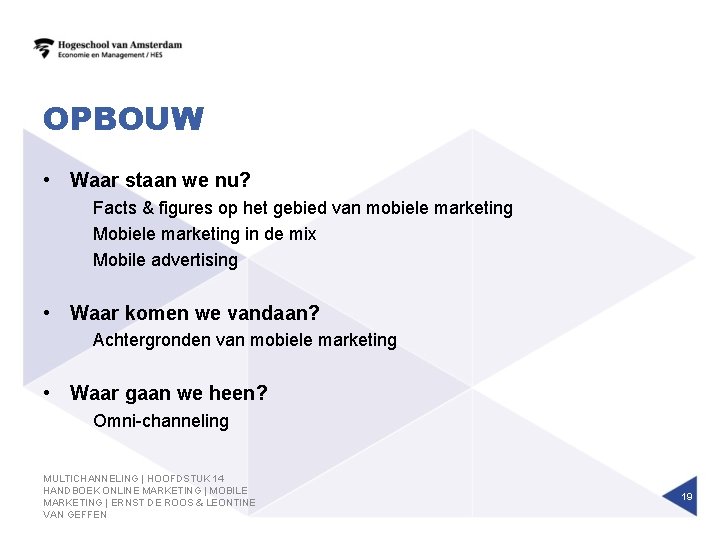 Hogeschool van Amsterdam
Economie en Management / HES

OPBOUW

• Waar staan we nu?
Facts & figures op het gebied van mobiele marketing
Mobiele marketing in de mix
Mobile advertising

• Waar komen we vandaan?
Achtergronden van mobiele marketing

• Waar gaan we heen?
Omni-channeling

MULTICHANNELING | HOOFDSTUK 14 HANDBOEK ONLINE MARKETING | MOBILE MARKETING | ERNST DE ROOS & LEONTINE VAN GEFFEN

19